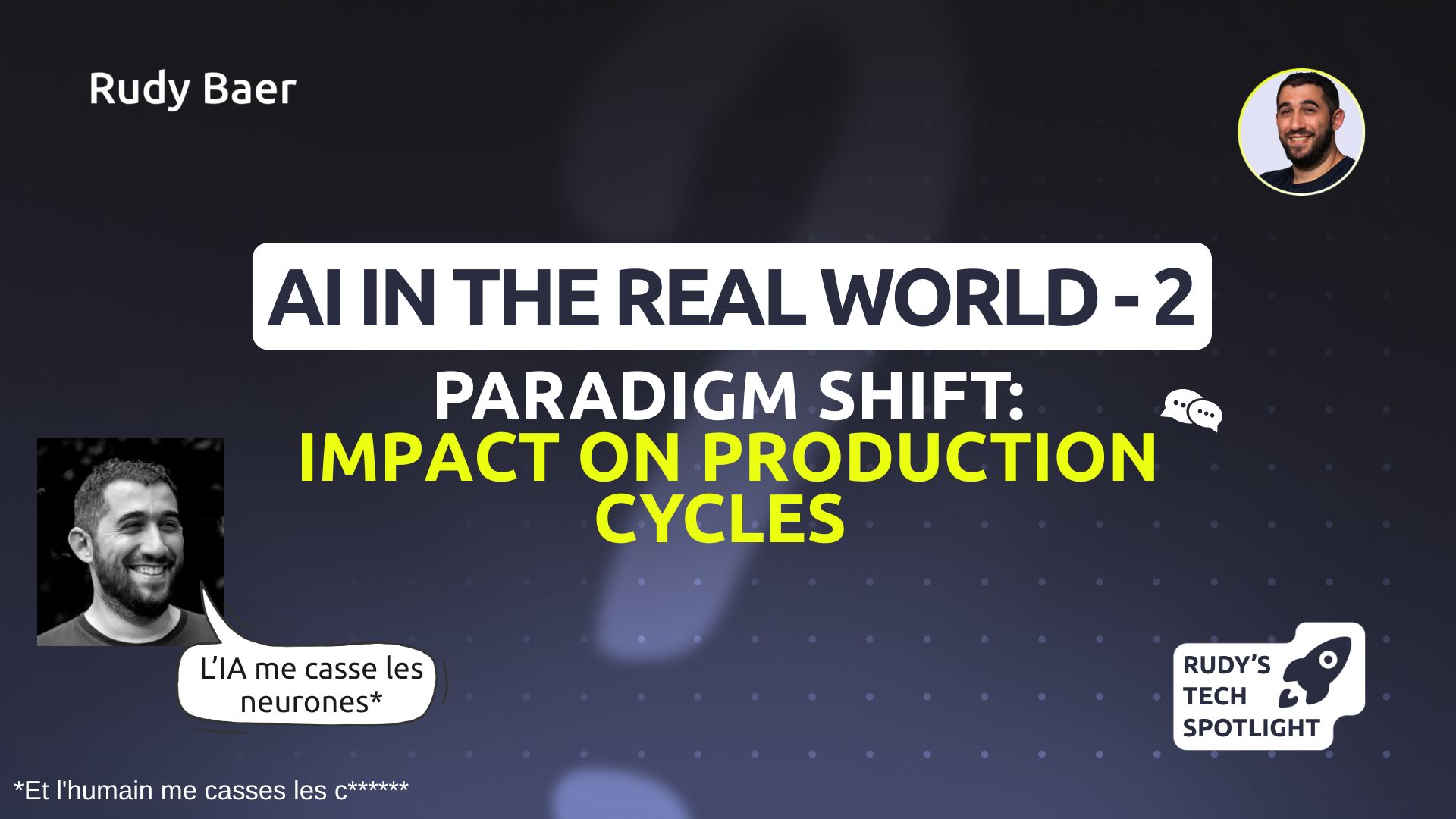 Rudy Baer

AI IN THE REAL WORLD - 2

PARADIGM SHIFT:
IMPACT ON PRODUCTION CYCLES

L'IA me casse les neurones*

RUDY'S TECH SPOTLIGHT

*Et l'humain me casses les c******